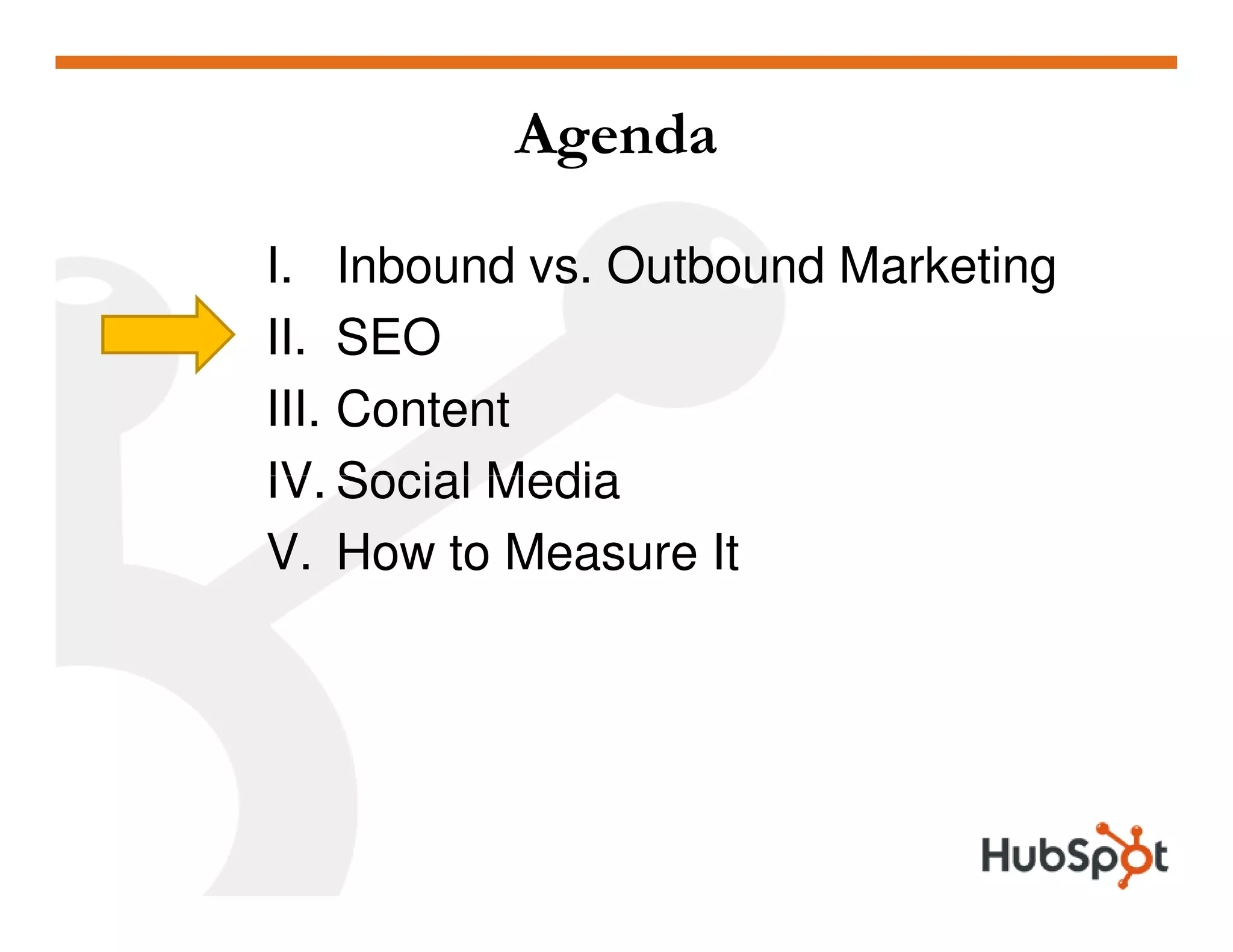 Agenda

I. Inbound vs. Outbound Marketing
II. SEO
III. Content
IV. Social Media
V. How to Measure It

HubSpot